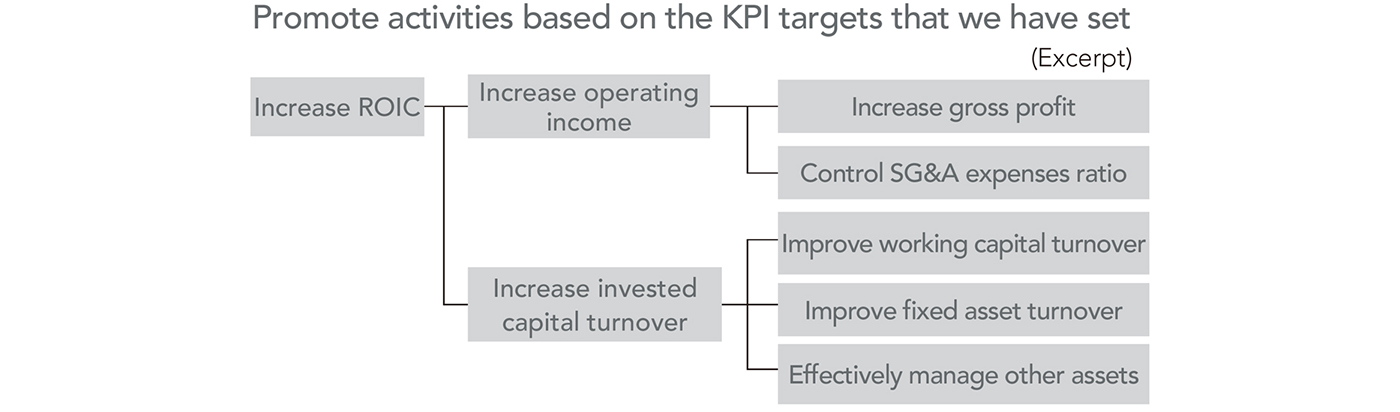 Promote activities based on the KPI targets that we have set

(Excerpt)

Increase ROIC

Increase operating income

Increase gross profit

Control SG&A expenses ratio

Increase invested capital turnover

Improve working capital turnover

Improve fixed asset turnover

Effectively manage other assets